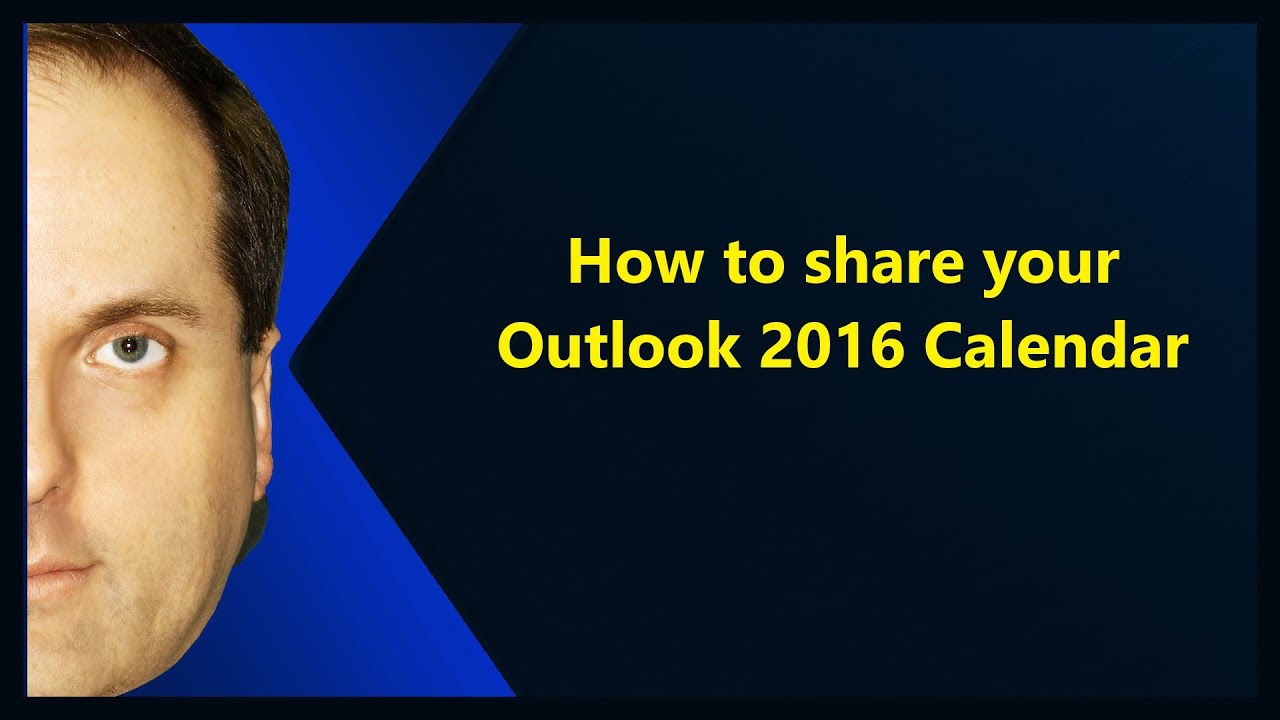 How to share your Outlook 2016 Calendar